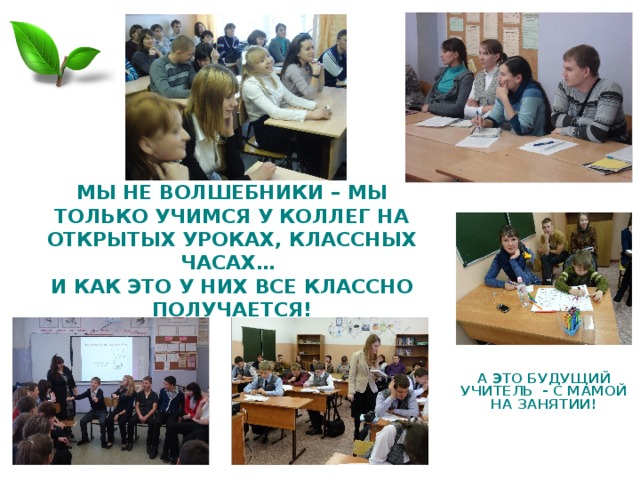 МЫ НЕ ВОЛШЕБНИКИ – МЫ ТОЛЬКО УЧИМСЯ У КОЛЛЕГ НА ОТКРЫТЫХ УРОКАХ, КЛАССНЫХ ЧАСАХ…
И КАК ЭТО У НИХ ВСЕ КЛАССНО ПОЛУЧАЕТСЯ!

А ЭТО БУДУЩИЙ УЧИТЕЛЬ - С МАМОЙ НА ЗАНЯТИИ!